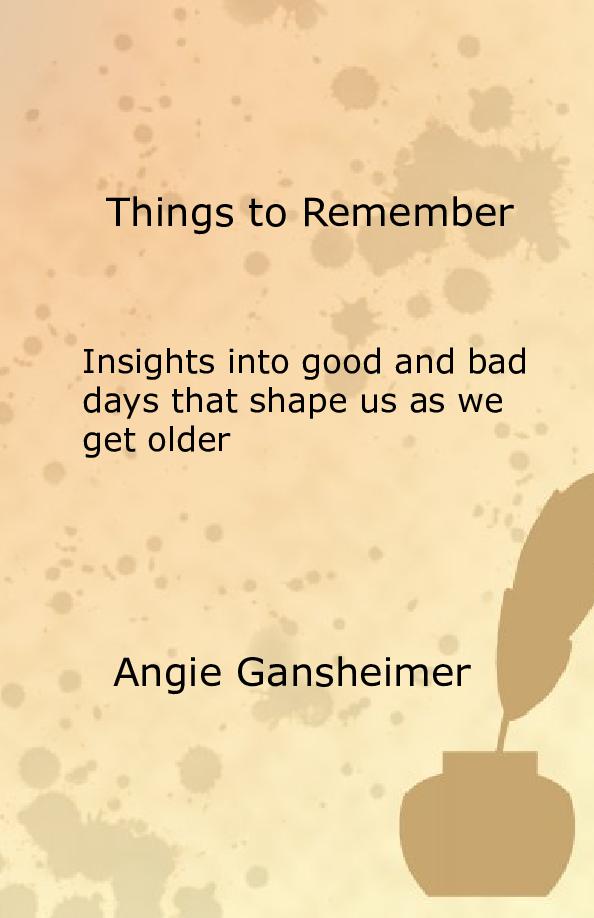 Things to Remember

Insights into good and bad days that shape us as we get older

Angie Gansheimer